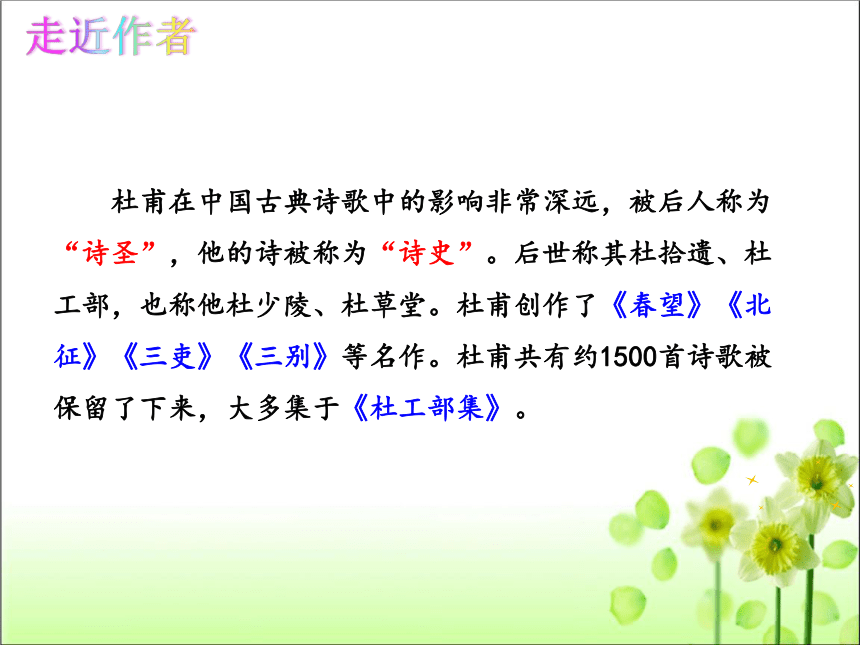 走近作者

杜甫在中国古典诗歌中的影响非常深远，被后人称为“诗圣”，他的诗被称为“诗史”。后世称其杜拾遗、杜工部，也称他杜少陵、杜草堂。杜甫创作了《春望》《北征》《三吏》《三别》等名作。杜甫共有约1500首诗歌被保留了下来，大多集于《杜工部集》。